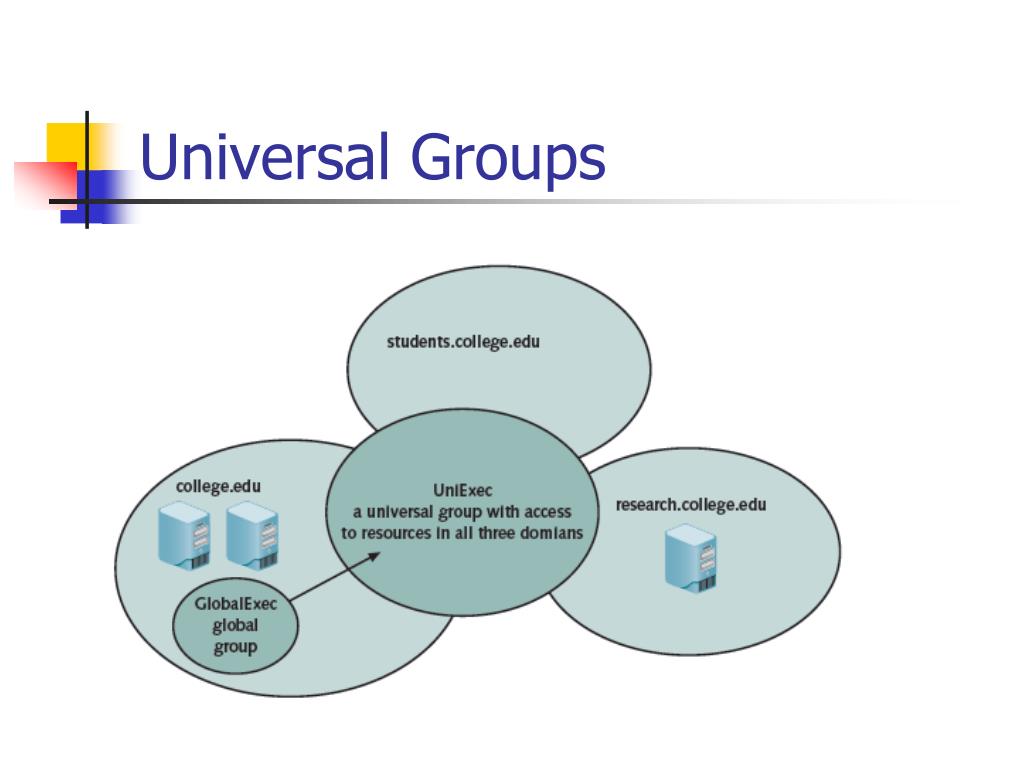 Universal Groups

students.college.edu

college.edu

UniExec
a universal group with access to resources in all three domians

research.college.edu

GlobalExec
global
group